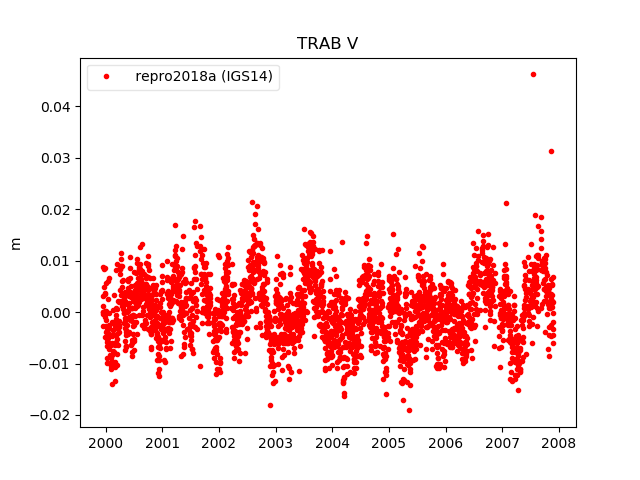 TRAB V

repro2018a (IGS14)

m

0.04
0.03
0.02
0.01
0.00
−0.01
−0.02

2000
2001
2002
2003
2004
2005
2006
2007
2008